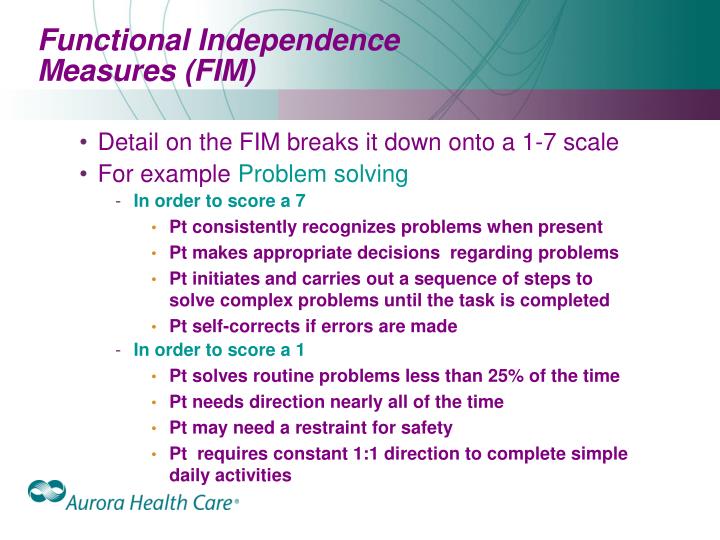 Functional Independence Measures (FIM)

• Detail on the FIM breaks it down onto a 1-7 scale
• For example Problem solving
- In order to score a 7
• Pt consistently recognizes problems when present
• Pt makes appropriate decisions regarding problems
• Pt initiates and carries out a sequence of steps to solve complex problems until the task is completed
• Pt self-corrects if errors are made
- In order to score a 1
• Pt solves routine problems less than 25% of the time
• Pt needs direction nearly all of the time
• Pt may need a restraint for safety
• Pt requires constant 1:1 direction to complete simple daily activities

Aurora Health Care®